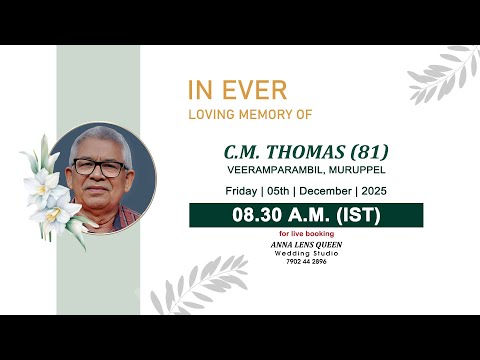 IN EVER
LOVING MEMORY OF

C.M. THOMAS (81)
VEERAMPARAMBIL, MURUPPEL

Friday | 05th | December | 2025

08.30 A.M. (IST)

for live booking
ANNA LENS QUEEN
Wedding Studio
7902 44 2896